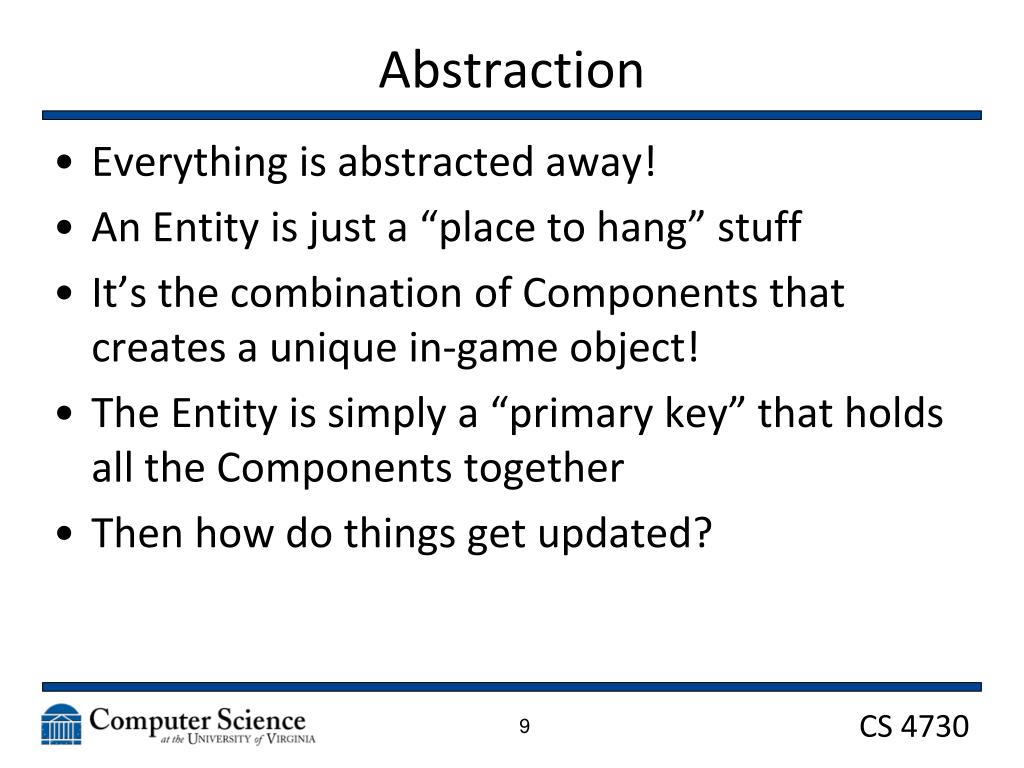 Abstraction

• Everything is abstracted away!

• An Entity is just a “place to hang” stuff

• It’s the combination of Components that creates a unique in-game object!

• The Entity is simply a “primary key” that holds all the Components together

• Then how do things get updated?

Computer Science at the University of Virginia

9

CS 4730